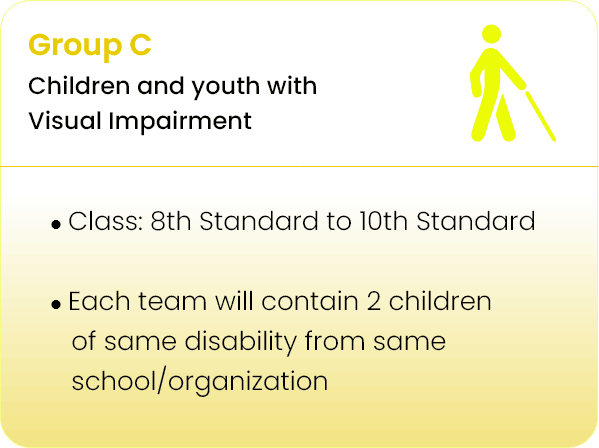 Group C

Children and youth with Visual Impairment

• Class: 8th Standard to 10th Standard

• Each team will contain 2 children of same disability from same school/organization